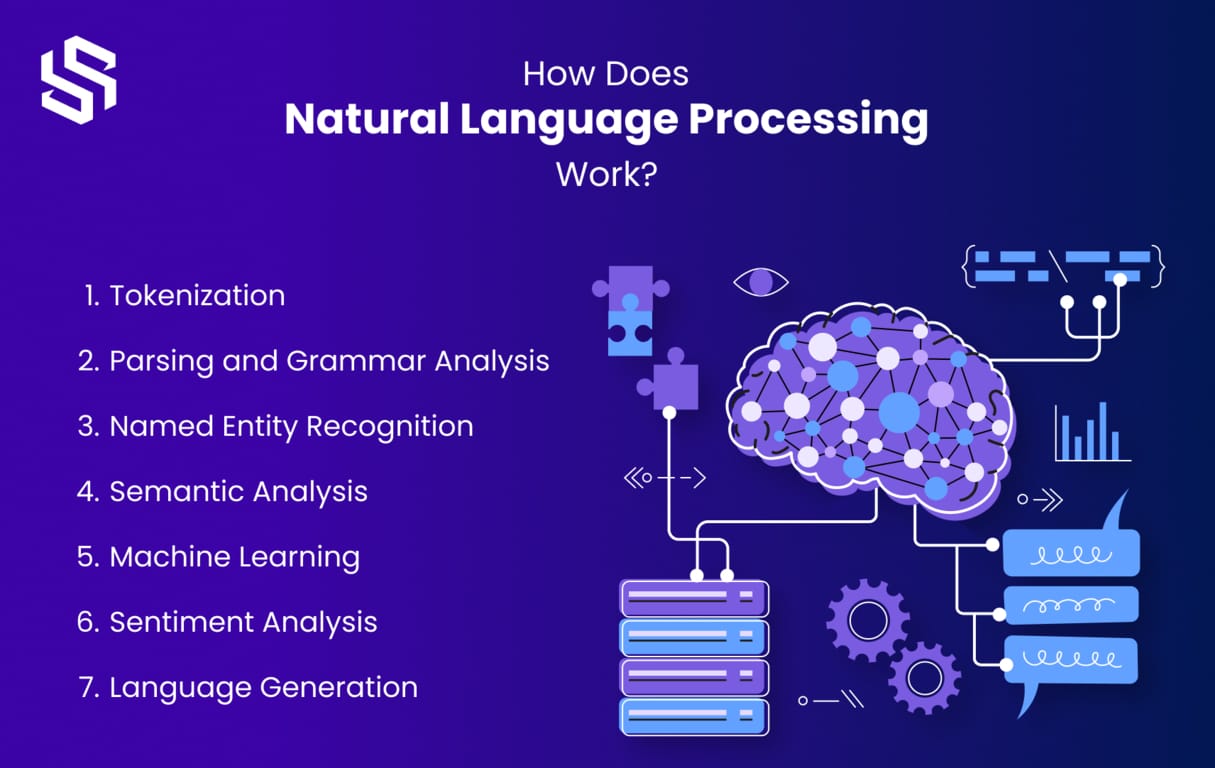 How Does
Natural Language Processing
Work?

1. Tokenization

2. Parsing and Grammar Analysis

3. Named Entity Recognition

4. Semantic Analysis

5. Machine Learning

6. Sentiment Analysis

7. Language Generation